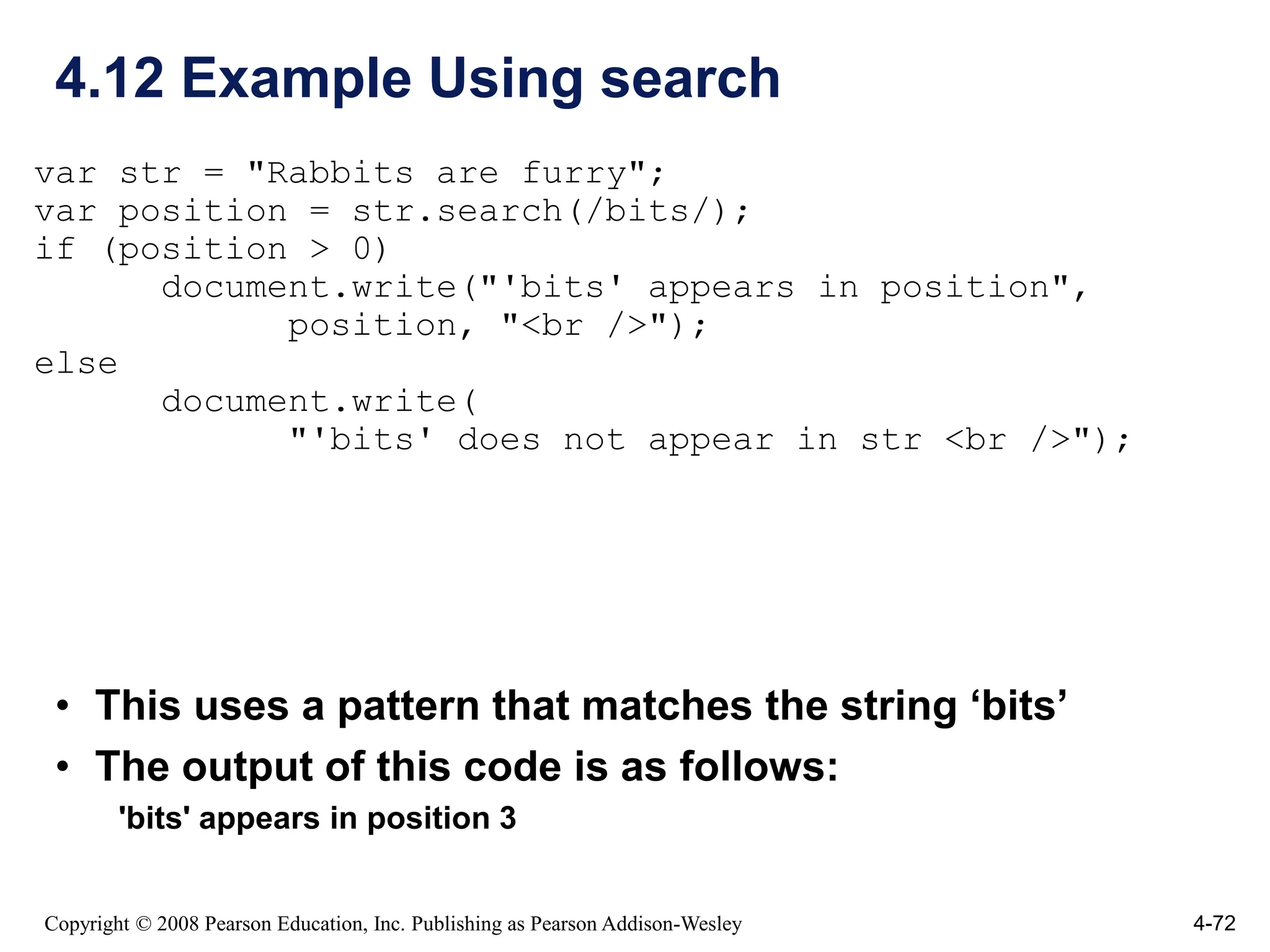 4.12 Example Using search

var str = "Rabbits are furry";
var position = str.search(/bits/);
if (position > 0)
      document.write("'bits' appears in position",
            position, "<br />");
else
      document.write(
            "'bits' does not appear in str <br />");

• This uses a pattern that matches the string ‘bits’
• The output of this code is as follows:
'bits' appears in position 3

Copyright © 2008 Pearson Education, Inc. Publishing as Pearson Addison-Wesley

4-72